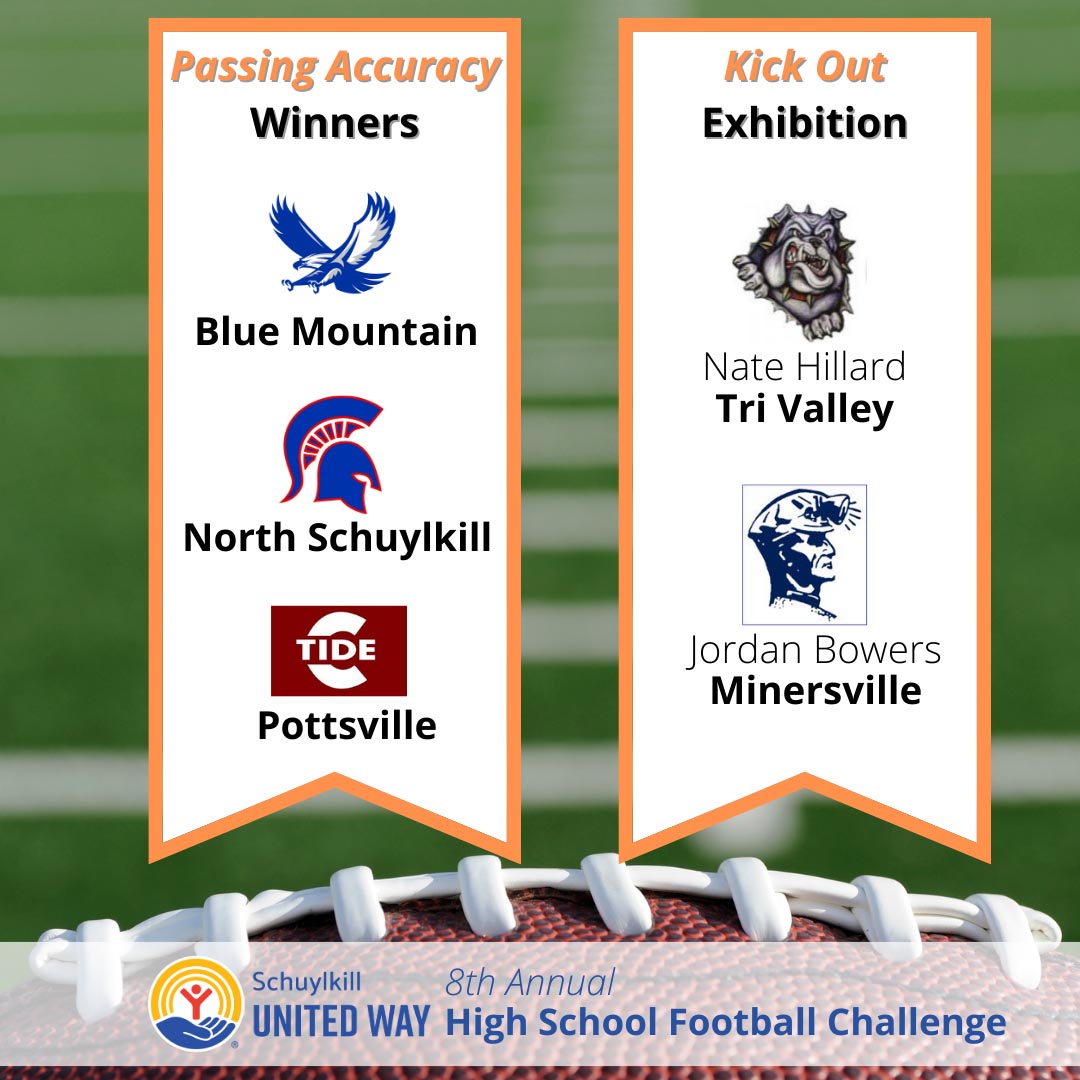 Passing Accuracy
Winners

Blue Mountain

North Schuylkill

TIDE

Pottsville

Kick Out
Exhibition

Nate Hillard
Tri Valley

Jordan Bowers
Minersville

Schuylkill
UNITED WAY

8th Annual
High School Football Challenge